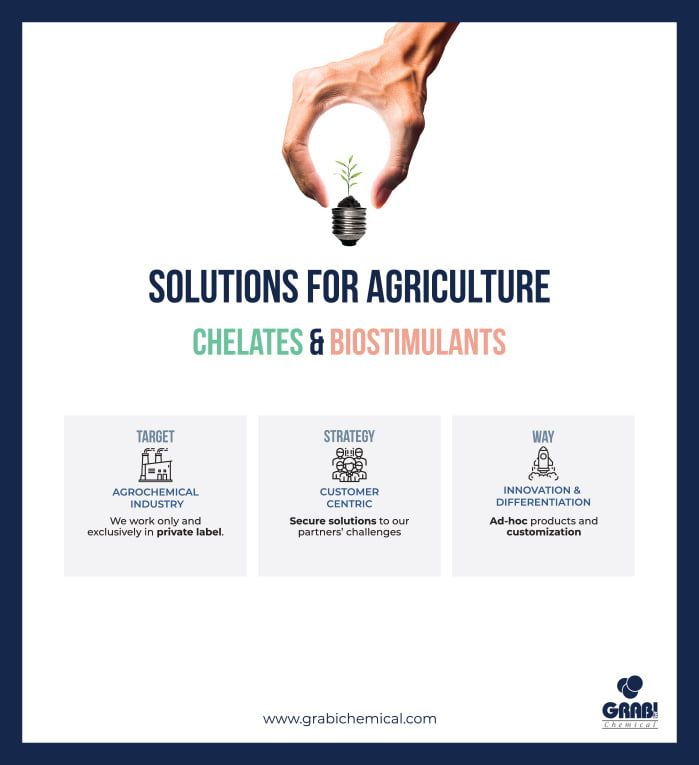 SOLUTIONS FOR AGRICULTURE

CHELATES & BIOSTIMULANTS

TARGET

AGROCHEMICAL INDUSTRY

We work only and exclusively in private label.

STRATEGY

CUSTOMER CENTRIC

Secure solutions to our partners' challenges

WAY

INNOVATION & DIFFERENTIATION

Ad-hoc products and customization

www.grabichemical.com

GRABI Chemical